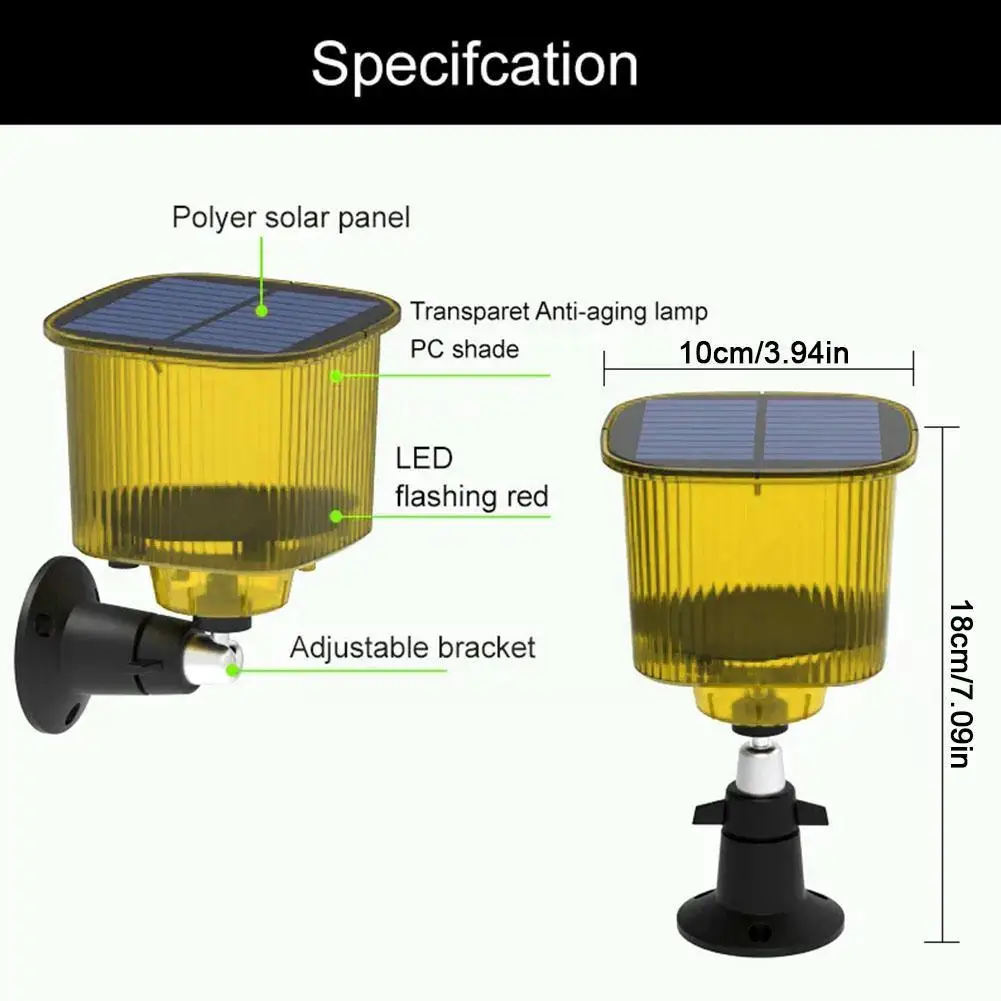 Specifcation

Polyer solar panel

Transparet Anti-aging lamp PC shade

LED flashing red

Adjustable bracket

10cm/3.94in

18cm/7.09in